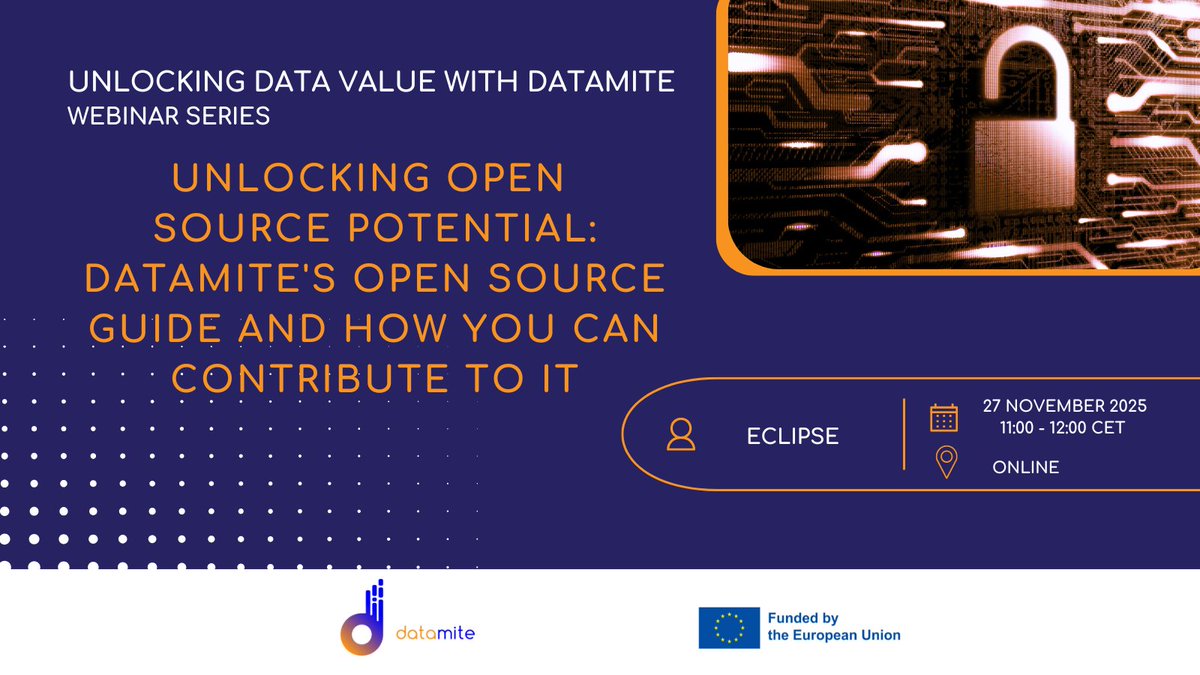 UNLOCKING DATA VALUE WITH DATAMITE
WEBINAR SERIES

UNLOCKING OPEN SOURCE POTENTIAL: DATAMITE'S OPEN SOURCE GUIDE AND HOW YOU CAN CONTRIBUTE TO IT

ECLIPSE

27 NOVEMBER 2025
11:00 - 12:00 CET

ONLINE

datamite

Funded by the European Union